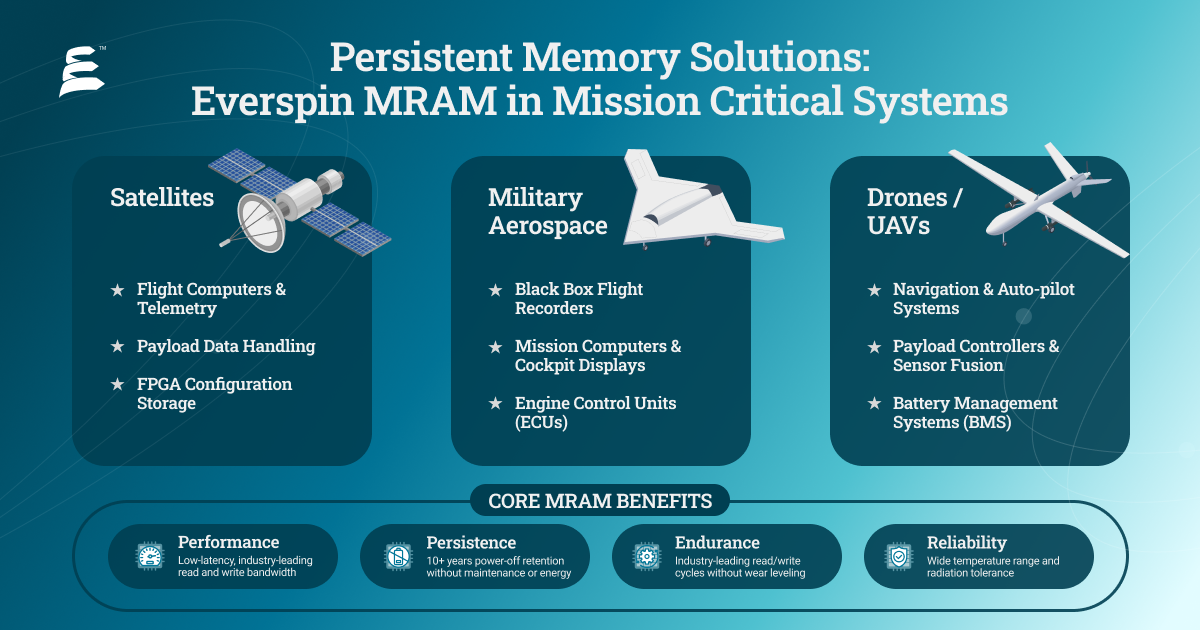 ™

Persistent Memory Solutions: Everspin MRAM in Mission Critical Systems

Satellites

★ Flight Computers & Telemetry

★ Payload Data Handling

★ FPGA Configuration Storage

Military Aerospace

★ Black Box Flight Recorders

★ Mission Computers & Cockpit Displays

★ Engine Control Units (ECUs)

Drones / UAVs

★ Navigation & Auto-pilot Systems

★ Payload Controllers & Sensor Fusion

★ Battery Management Systems (BMS)

CORE MRAM BENEFITS

Performance
Low-latency, industry-leading read and write bandwidth

Persistence
10+ years power-off retention without maintenance or energy

Endurance
Industry-leading read/write cycles without wear leveling

Reliability
Wide temperature range and radiation tolerance